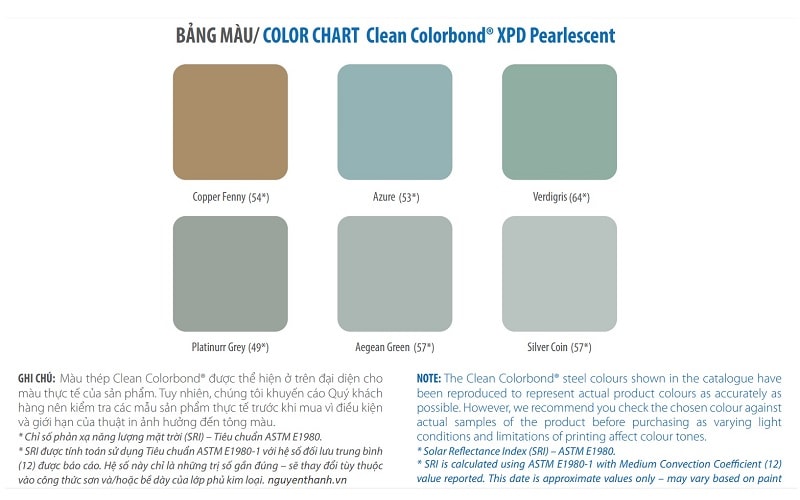 BẢNG MÀU/ COLOR CHART Clean Colorbond® XPD Pearlescent

Copper Fenny (54*)

Azure (53*)

Verdigris (64*)

Platinurr Grey (49*)

Aegean Green (57*)

Silver Coin (57*)

GHI CHÚ: Màu thép Clean Colorbond® được thể hiện ở trên đại diện cho màu thực tế của sản phẩm. Tuy nhiên, chúng tôi khuyến cáo Quý khách hàng nên kiểm tra các mẫu sản phẩm thực tế trước khi mua vì điều kiện và giới hạn của thuật in ảnh hưởng đến tông màu.
* Chỉ số phản xạ năng lượng mặt trời (SRI) – Tiêu chuẩn ASTM E1980.
* SRI được tính toán sử dụng Tiêu chuẩn ASTM E1980-1 với hệ số đối lưu trung bình (12) được báo cáo. Hệ số này chỉ là những trị số gần đúng – sẽ thay đổi tùy thuộc vào công thức sơn và/hoặc bề dày của lớp phủ kim loại. nguyenthanh.vn

NOTE: The Clean Colorbond® steel colours shown in the catalogue have been reproduced to represent actual product colours as accurately as possible. However, we recommend you check the chosen colour against actual samples of the product before purchasing as varying light conditions and limitations of printing affect colour tones.
* Solar Reflectance Index (SRI) – ASTM E1980.
* SRI is calculated using ASTM E1980-1 with Medium Convection Coefficient (12) value reported. This date is approximate values only – may vary based on paint